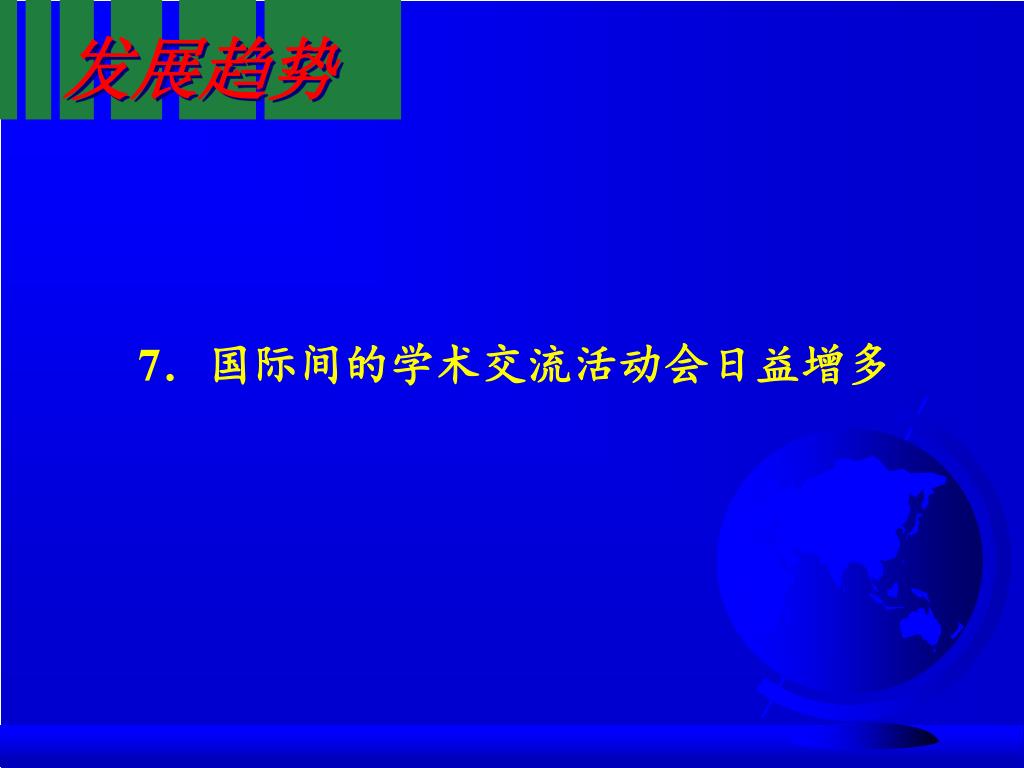 发展趋势

7. 国际间的学术交流活动会日益增多